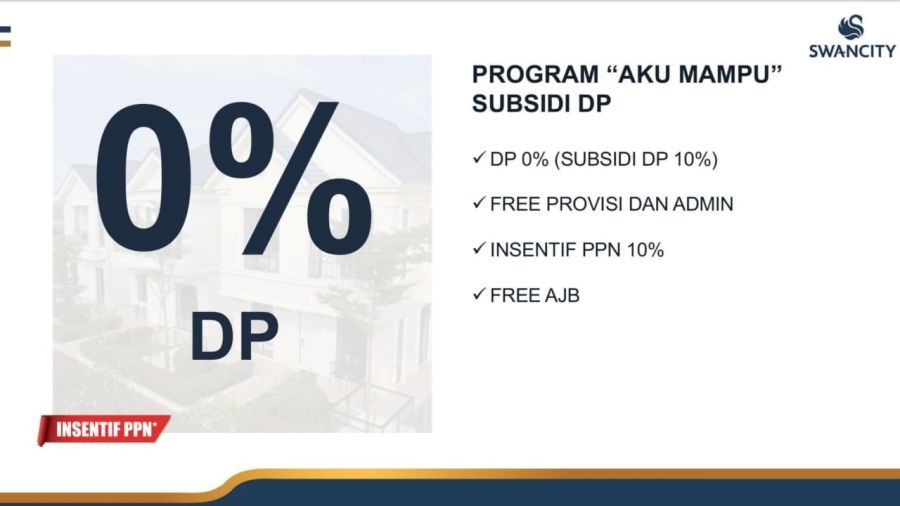 SWANCITY

0%

DP

INSENTIF PPN*

PROGRAM “AKU MAMPU” SUBSIDI DP

✓ DP 0% (SUBSIDI DP 10%)

✓ FREE PROVISI DAN ADMIN

✓ INSENTIF PPN 10%

✓ FREE AJB